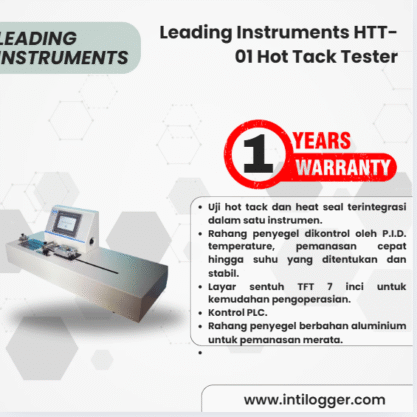 LEADING INSTRUMENTS

Leading Instruments HTT-01 Hot Tack Tester

1 YEARS WARRANTY

• Uji hot tack dan heat seal terintegrasi dalam satu instrumen.
• Rahang penyegel dikontrol oleh P.I.D. temperature, pemanasan cepat hingga suhu yang ditentukan dan stabil.
• Layar sentuh TFT 7 inci untuk kemudahan pengoperasian.
• Kontrol PLC.
• Rahang penyegel berbahan aluminium untuk pemanasan merata.
•

www.intilogger.com